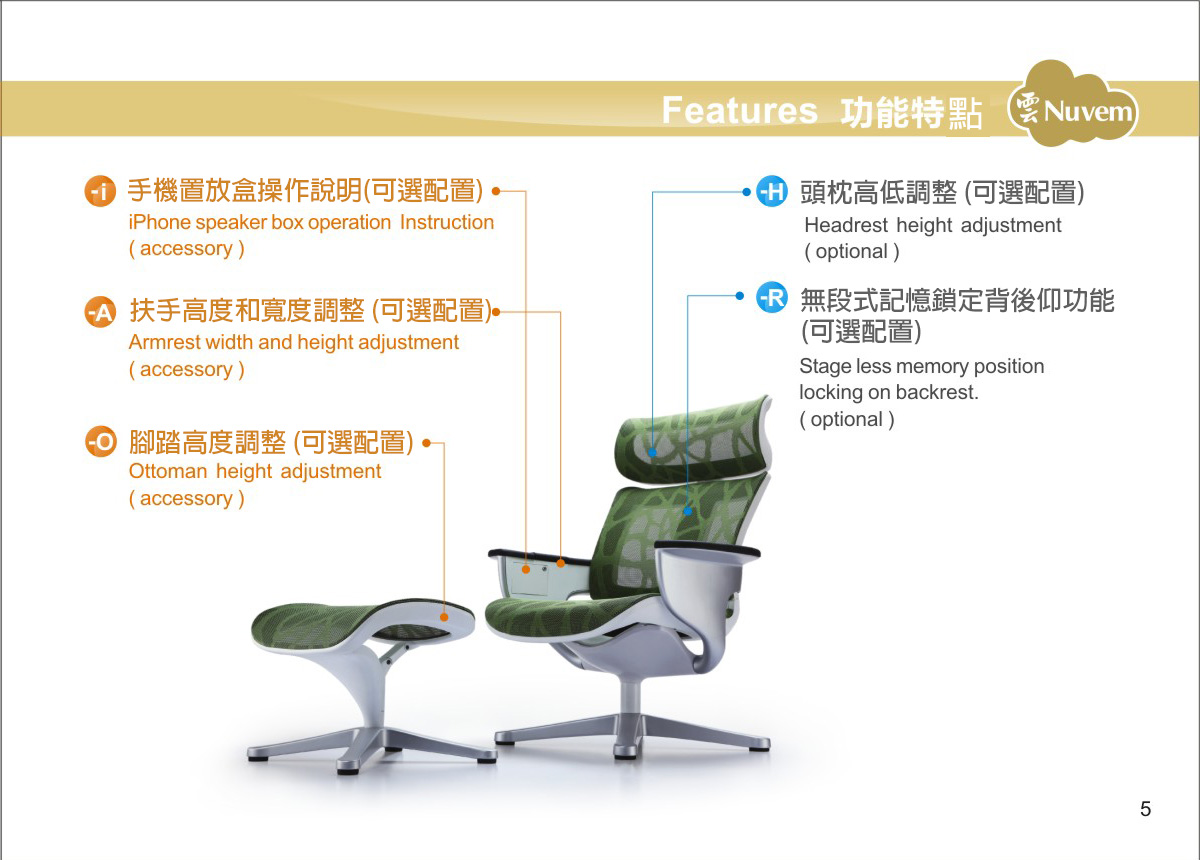 Features 功能特點 雲 Nuvem

-i 手機置放盒操作說明(可選配置)
iPhone speaker box operation Instruction
( accessory )

-A 扶手高度和寬度調整 (可選配置)
Armrest width and height adjustment
( accessory )

-O 腳踏高度調整 (可選配置)
Ottoman height adjustment
( accessory )

-H 頭枕高低調整 (可選配置)
Headrest height adjustment
( optional )

-R 無段式記憶鎖定背後仰功能 (可選配置)
Stage less memory position locking on backrest.
( optional )

5